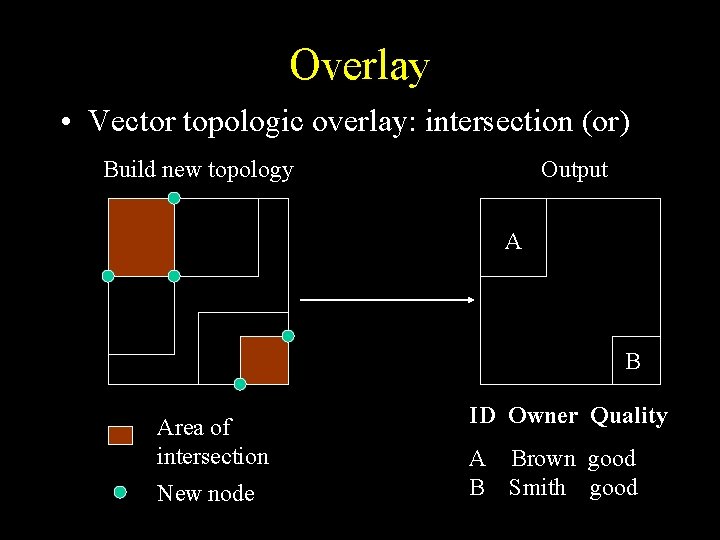 Overlay

• Vector topologic overlay: intersection (or)

Build new topology

Output

A

B

Area of intersection

New node

| ID | Owner | Quality |
|---|---|---|
| A | Brown | good |
| B | Smith | good |